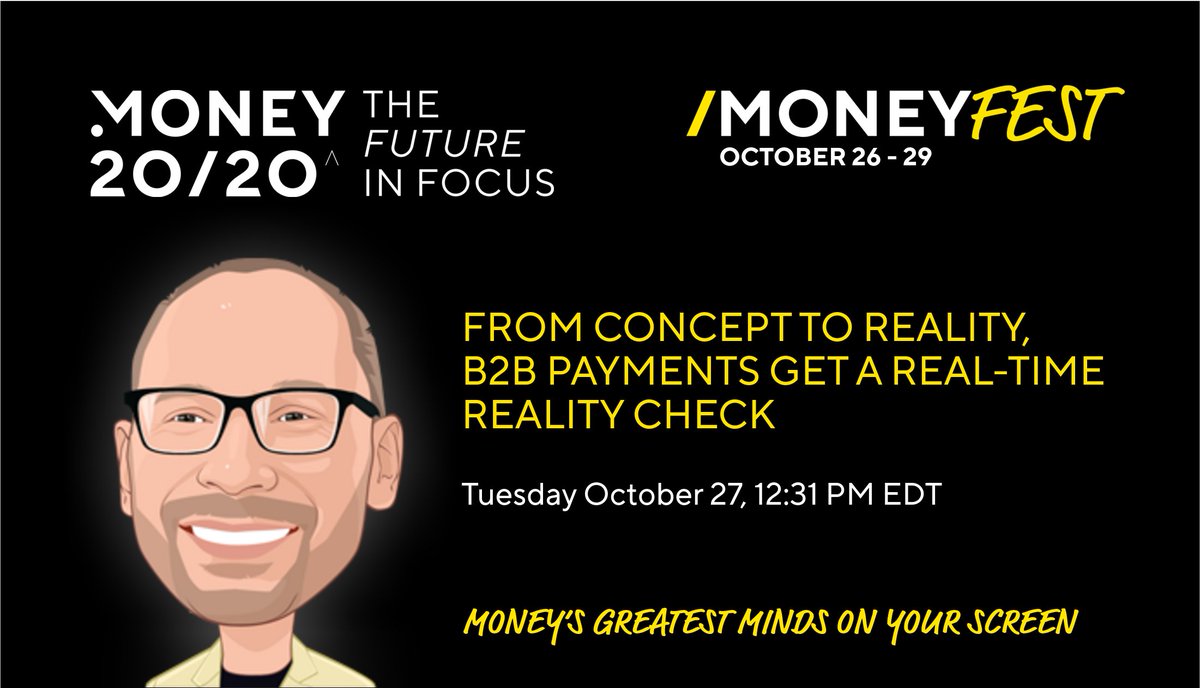 MONEY 20/20

THE FUTURE IN FOCUS

/MONEYFEST
OCTOBER 26 - 29

FROM CONCEPT TO REALITY, B2B PAYMENTS GET A REAL-TIME REALITY CHECK

Tuesday October 27, 12:31 PM EDT

MONEY'S GREATEST MINDS ON YOUR SCREEN